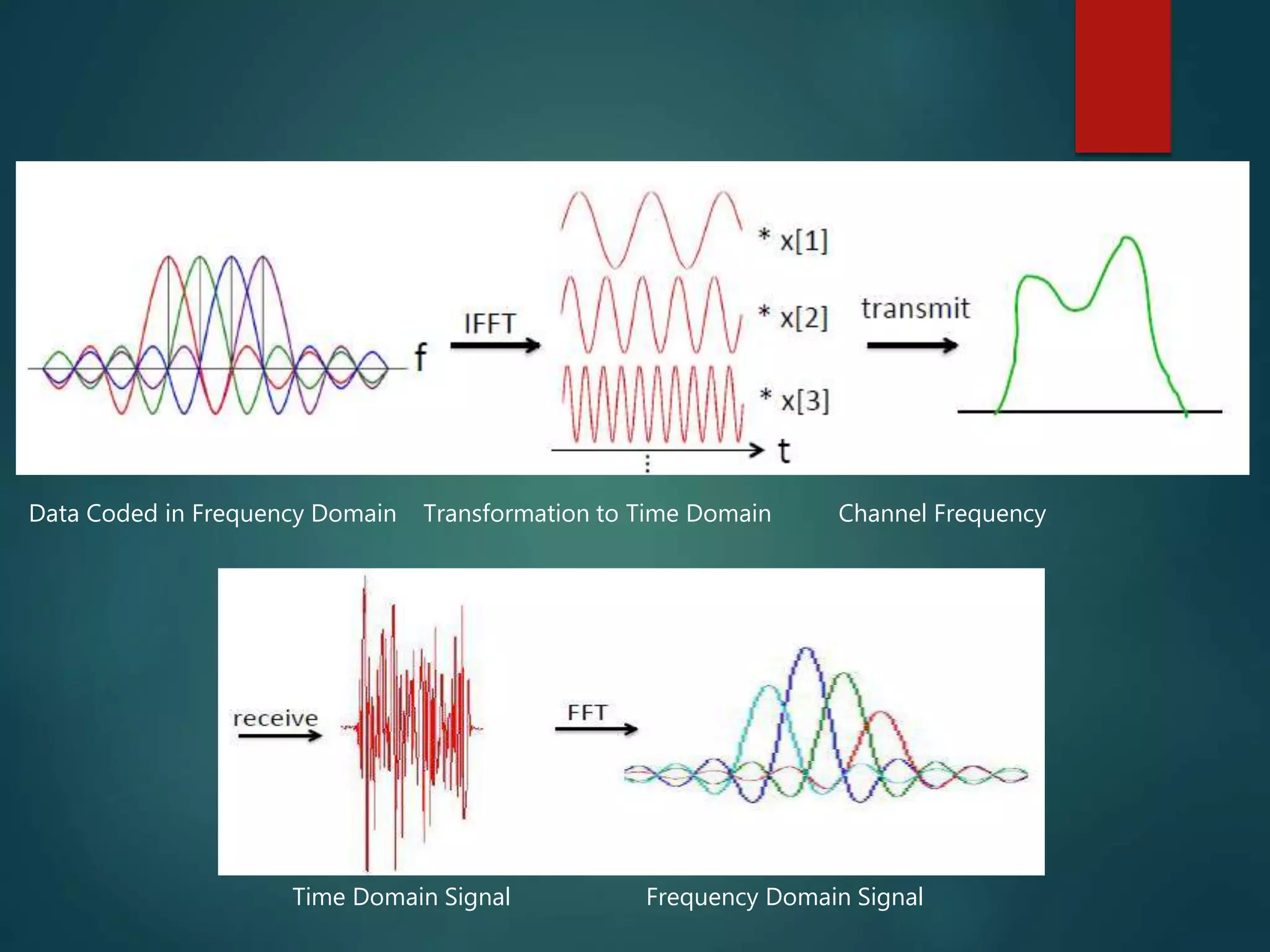 f

IFFT

* x[1]

* x[2]

* x[3]

t

transmit

Data Coded in Frequency Domain

Transformation to Time Domain

Channel Frequency

receive

FFT

Time Domain Signal

Frequency Domain Signal